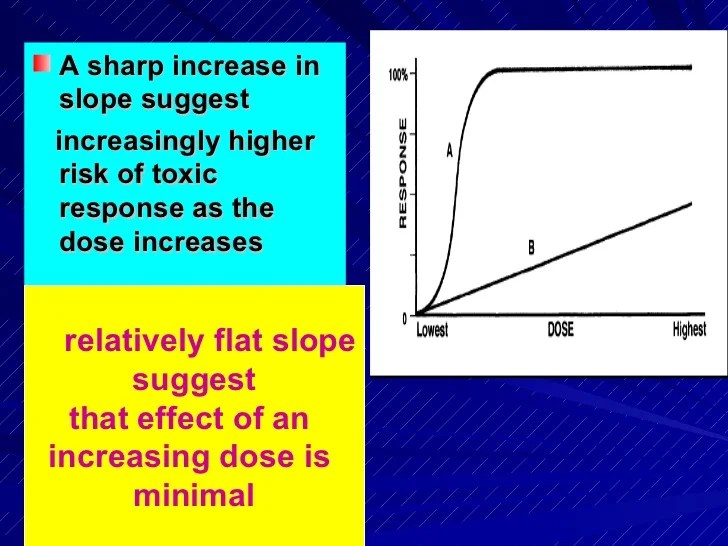 A sharp increase in slope suggest

increasingly higher risk of toxic response as the dose increases

relatively flat slope suggest
that effect of an increasing dose is minimal

100%

RESPONSE

A

B

0

Lowest

DOSE

Highest